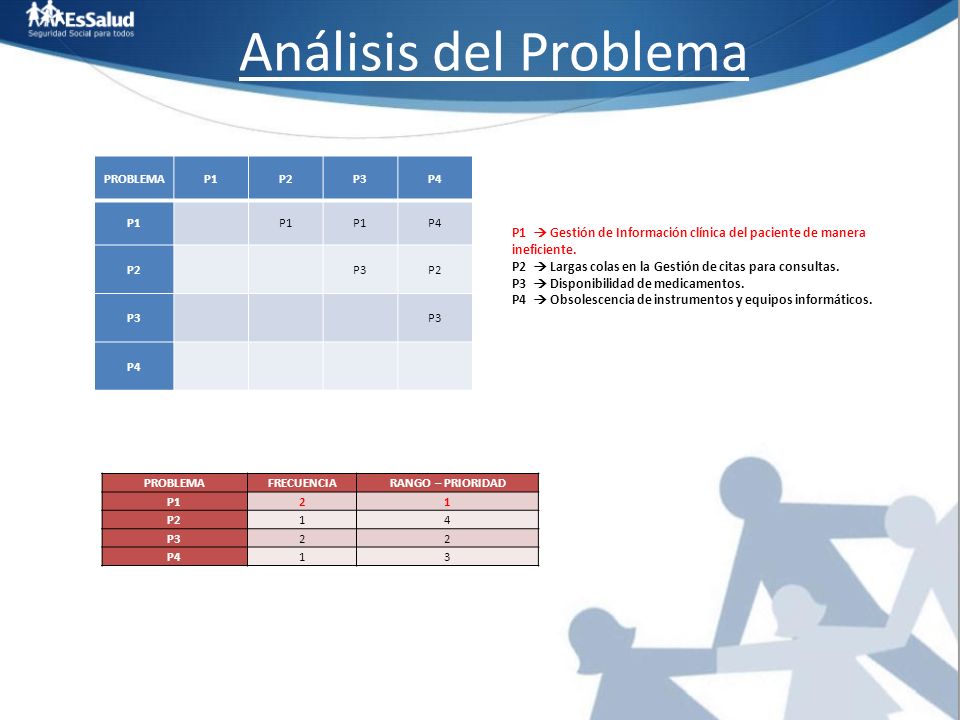 EsSalud
Seguridad Social para todos

Análisis del Problema

| PROBLEMA | P1 | P2 | P3 | P4 |
|---|---|---|---|---|
| P1 | | P1 | P1 | P4 |
| P2 | | | P3 | P2 |
| P3 | | | | P3 |
| P4 | | | | |

P1 → Gestión de Información clínica del paciente de manera ineficiente.
P2 → Largas colas en la Gestión de citas para consultas.
P3 → Disponibilidad de medicamentos.
P4 → Obsolescencia de instrumentos y equipos informáticos.

| PROBLEMA | FRECUENCIA | RANGO – PRIORIDAD |
|---|---|---|
| P1 | 2 | 1 |
| P2 | 1 | 4 |
| P3 | 2 | 2 |
| P4 | 1 | 3 |